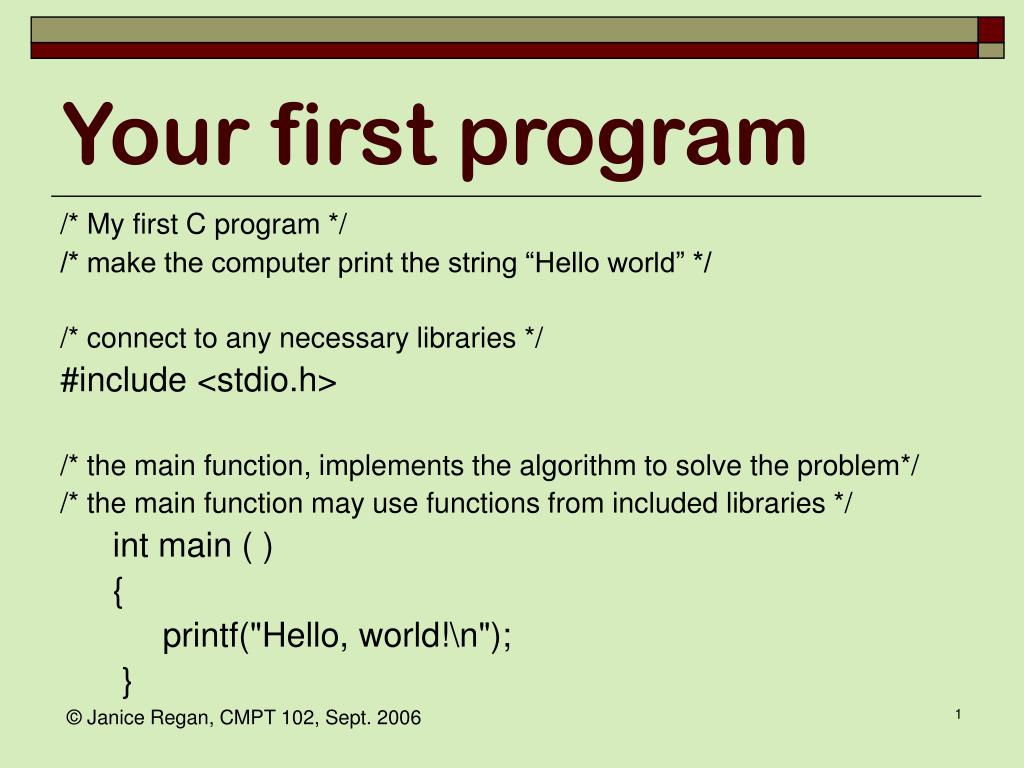 Your first program

/* My first C program */
/* make the computer print the string “Hello world” */

/* connect to any necessary libraries */
#include <stdio.h>

/* the main function, implements the algorithm to solve the problem*/
/* the main function may use functions from included libraries */
int main ( )
{
printf("Hello, world!\n");
}

© Janice Regan, CMPT 102, Sept. 2006

1